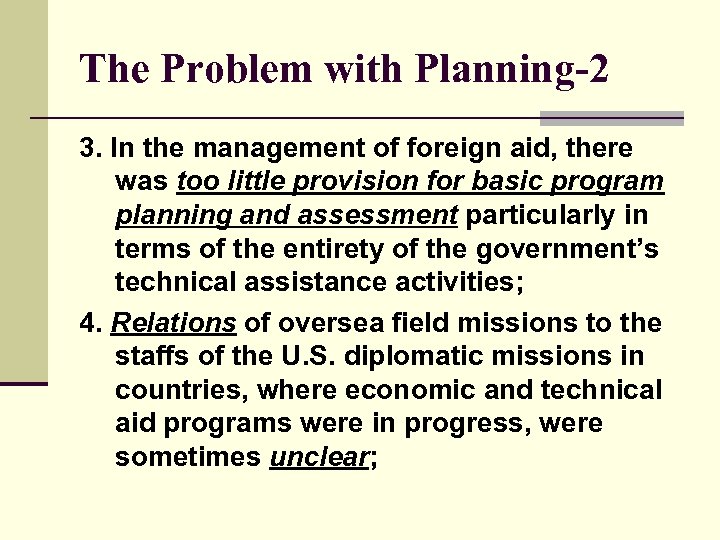 The Problem with Planning-2

3. In the management of foreign aid, there was too little provision for basic program planning and assessment particularly in terms of the entirety of the government's technical assistance activities;

4. Relations of oversea field missions to the staffs of the U.S. diplomatic missions in countries, where economic and technical aid programs were in progress, were sometimes unclear;